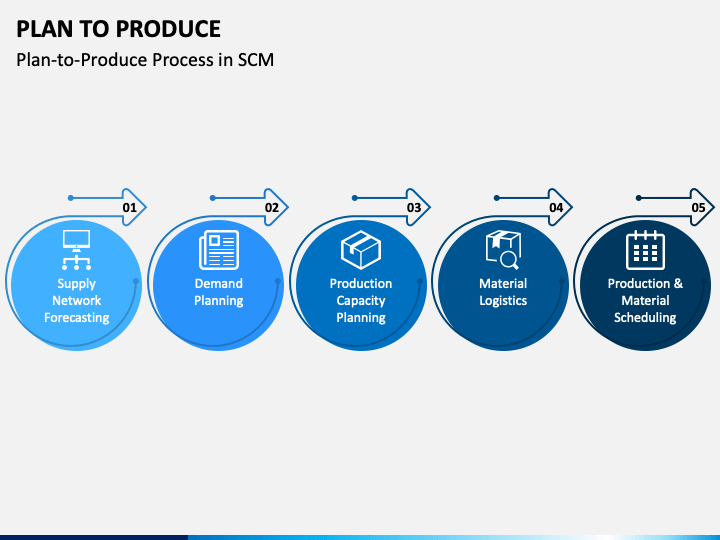 PLAN TO PRODUCE

Plan-to-Produce Process in SCM

01
Supply Network Forecasting

02
Demand Planning

03
Production Capacity Planning

04
Material Logistics

05
Production & Material Scheduling